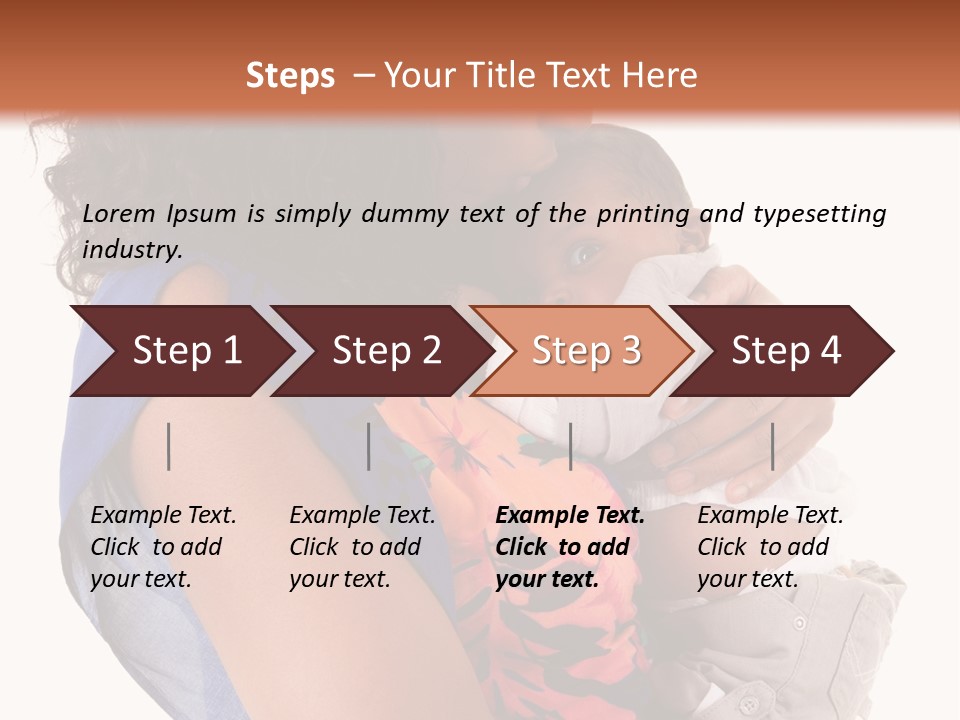 Steps – Your Title Text Here

Lorem Ipsum is simply dummy text of the printing and typesetting industry.

Step 1

Step 2

Step 3

Step 4

Example Text. Click to add your text.

Example Text. Click to add your text.

Example Text. Click to add your text.

Example Text. Click to add your text.